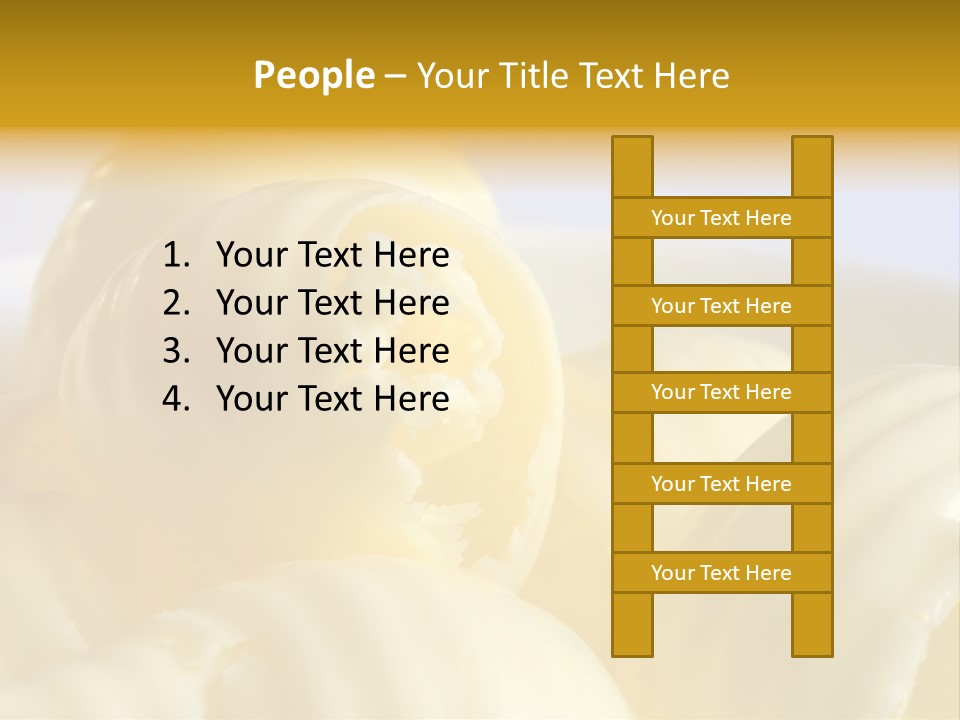 People – Your Title Text Here

1. Your Text Here
2. Your Text Here
3. Your Text Here
4. Your Text Here

Your Text Here

Your Text Here

Your Text Here

Your Text Here

Your Text Here